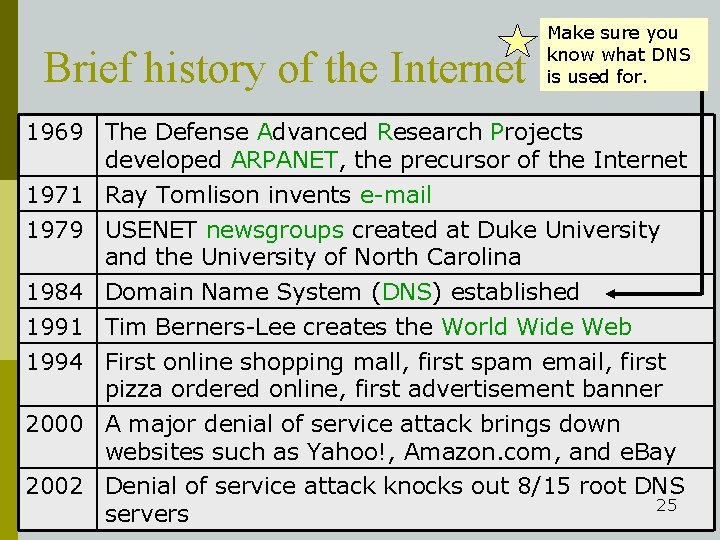 Brief history of the Internet

Make sure you know what DNS is used for.

| 1969 | The Defense Advanced Research Projects developed ARPANET, the precursor of the Internet |
|---|---|
| 1971 | Ray Tomlison invents e-mail |
| 1979 | USENET newsgroups created at Duke University and the University of North Carolina |
| 1984 | Domain Name System (DNS) established |
| 1991 | Tim Berners-Lee creates the World Wide Web |
| 1994 | First online shopping mall, first spam email, first pizza ordered online, first advertisement banner |
| 2000 | A major denial of service attack brings down websites such as Yahoo!, Amazon.com, and eBay |
| 2002 | Denial of service attack knocks out 8/15 root DNS servers |

25